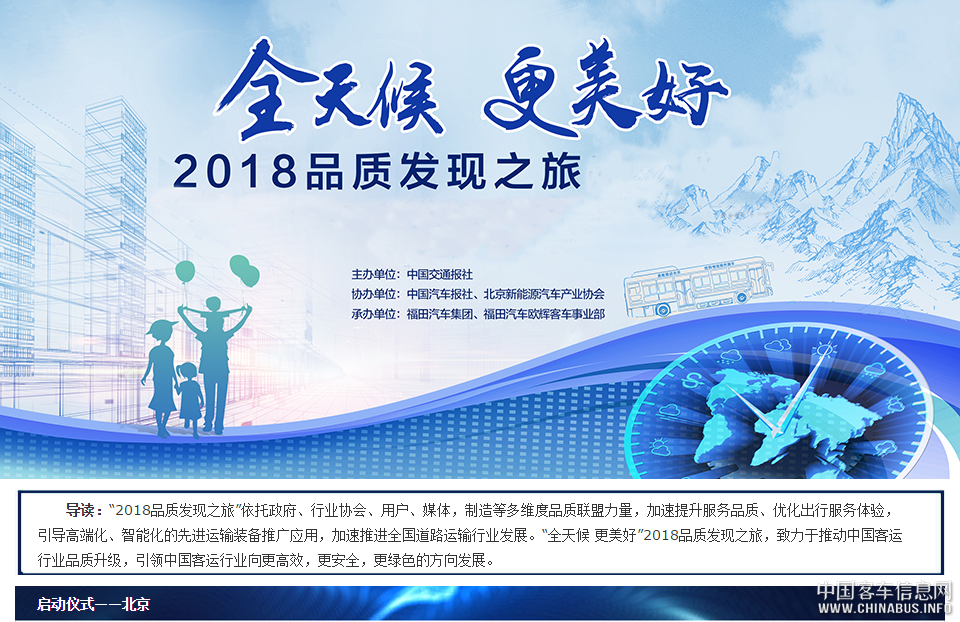 全天候 更美好

2018品质发现之旅

主办单位：中国交通报社
协办单位：中国汽车报社、北京新能源汽车产业协会
承办单位：福田汽车集团、福田汽车欧辉客车事业部

导读：“2018品质发现之旅”依托政府、行业协会、用户、媒体，制造等多维度品质联盟力量，加速提升服务品质、优化出行服务体验，引导高端化、智能化的先进运输装备推广应用，加速推进全国道路运输行业发展。“全天候 更美好”2018品质发现之旅，致力于推动中国客运行业品质升级，引领中国客运行业向更高效，更安全，更绿色的方向发展。

启动仪式——北京

中国客车信息网
WWW.CHINABUS.INFO